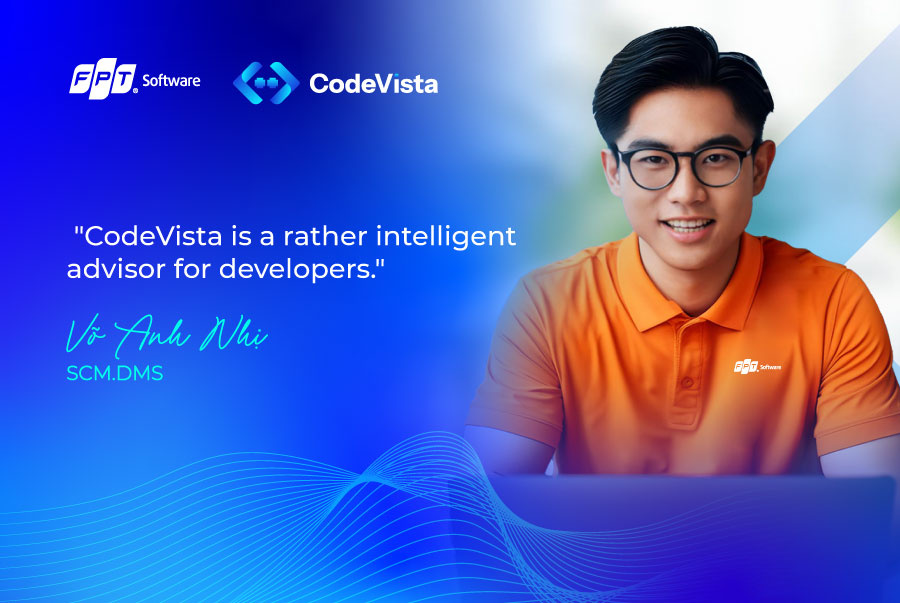 FPT Software
CodeVista

"CodeVista is a rather intelligent advisor for developers."

Võ Anh Nhị
SCM.DMS

FPT Software